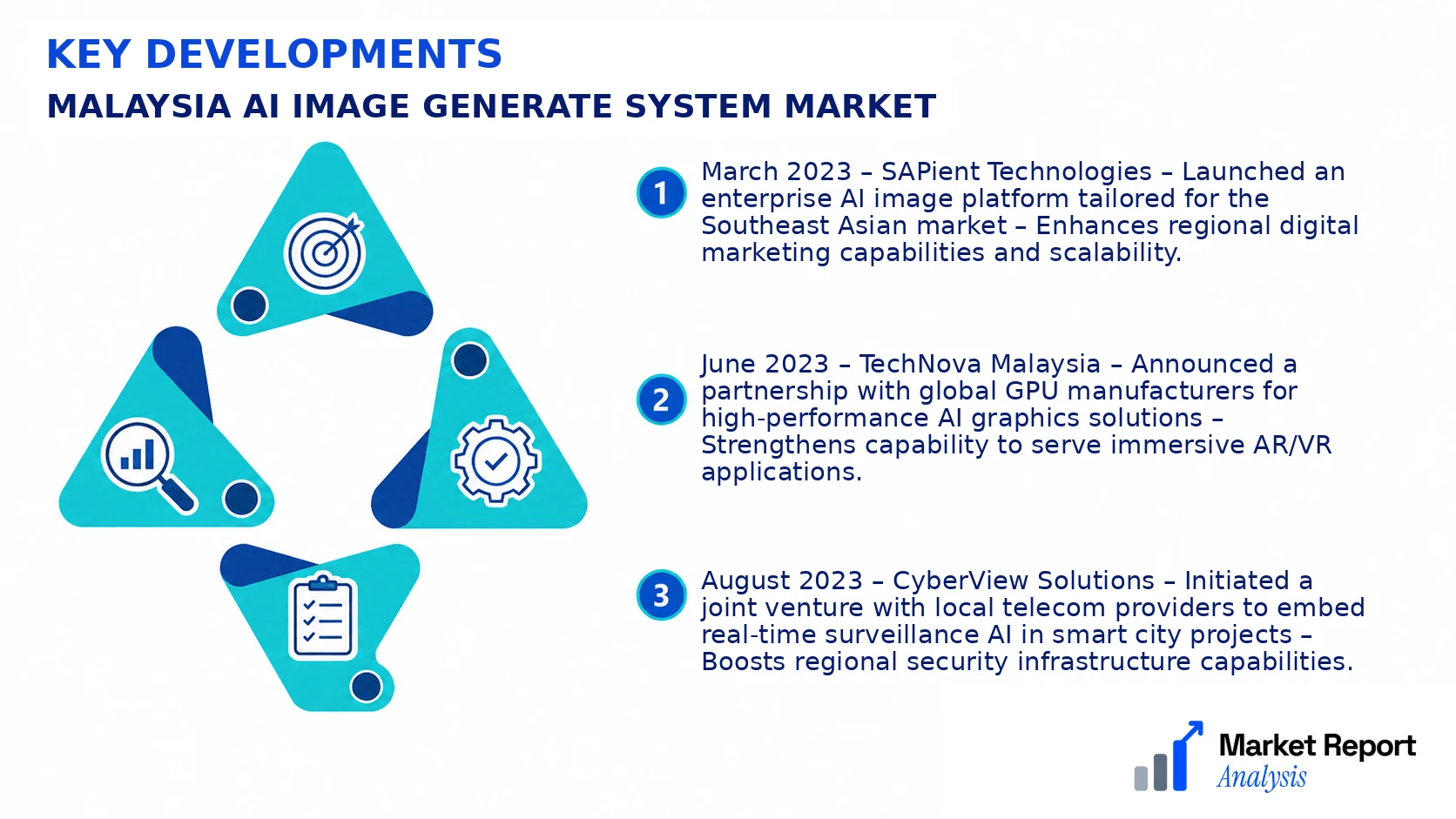 KEY DEVELOPMENTS
MALAYSIA AI IMAGE GENERATE SYSTEM MARKET

1
March 2023 – SAPient Technologies – Launched an enterprise AI image platform tailored for the Southeast Asian market – Enhances regional digital marketing capabilities and scalability.

2
June 2023 – TechNova Malaysia – Announced a partnership with global GPU manufacturers for high-performance AI graphics solutions – Strengthens capability to serve immersive AR/VR applications.

3
August 2023 – CyberView Solutions – Initiated a joint venture with local telecom providers to embed real-time surveillance AI in smart city projects – Boosts regional security infrastructure capabilities.

Market Report
Analysis